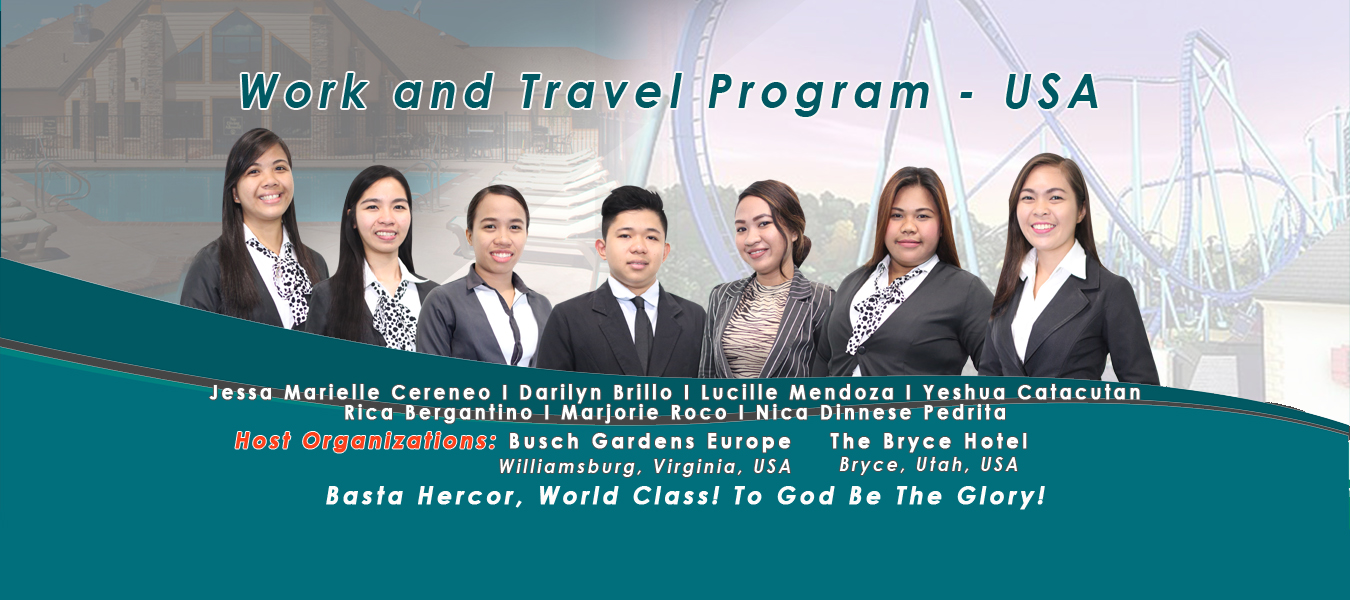 Work and Travel Program - USA

Jessa Marielle Cereneo I Darilyn Brillo I Lucille Mendoza I Yeshua Catacutan
Rica Bergantino I Marjorie Roco I Nica Dinnese Pedrita

Host Organizations: Busch Gardens Europe
Williamsburg, Virginia, USA

The Bryce Hotel
Bryce, Utah, USA

Basta Hercor, World Class! To God Be The Glory!